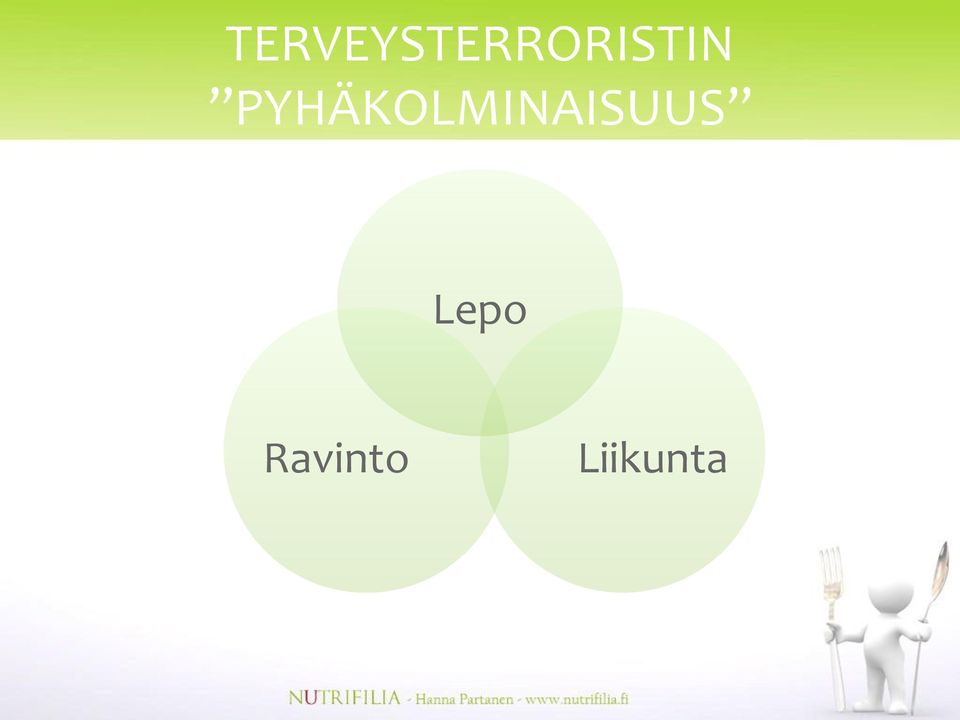 TERVEYSTERRORISTIN ”PYHÄKOLMINAISUUS”

Lepo

Ravinto

Liikunta

NUTRIFILIA - Hanna Partanen - www.nutrifilia.fi